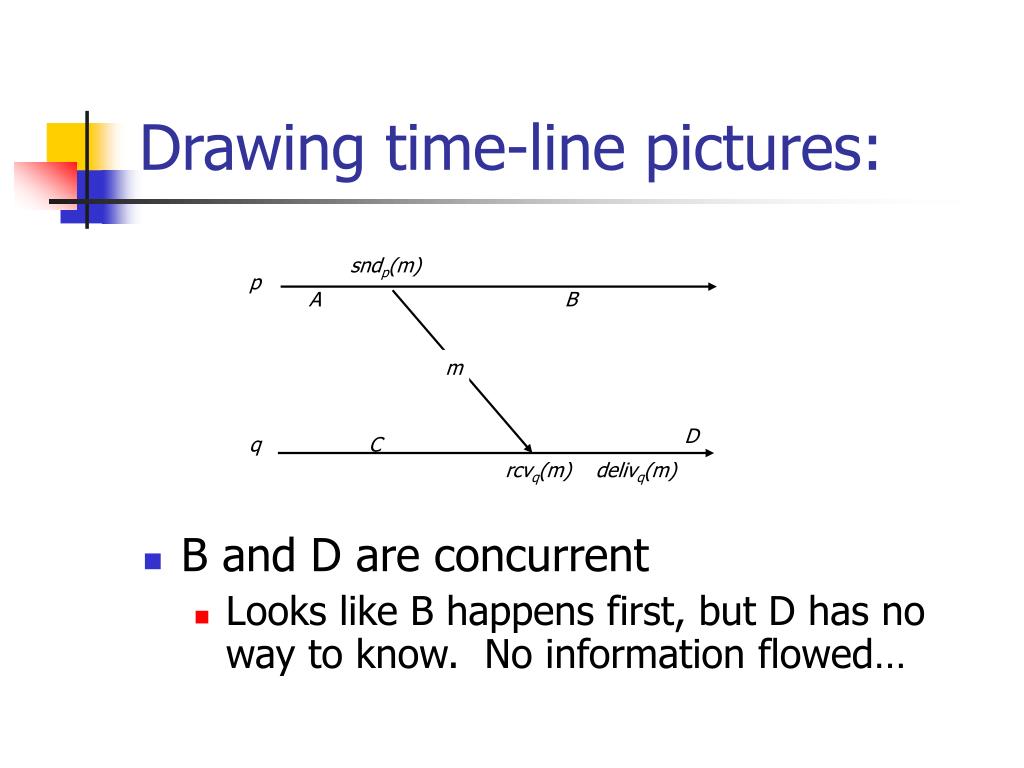 Drawing time-line pictures:

$snd_p(m)$

p

A

B

m

q

C

D

$rcv_q(m)$ $deliv_q(m)$

B and D are concurrent

Looks like B happens first, but D has no way to know. No information flowed…